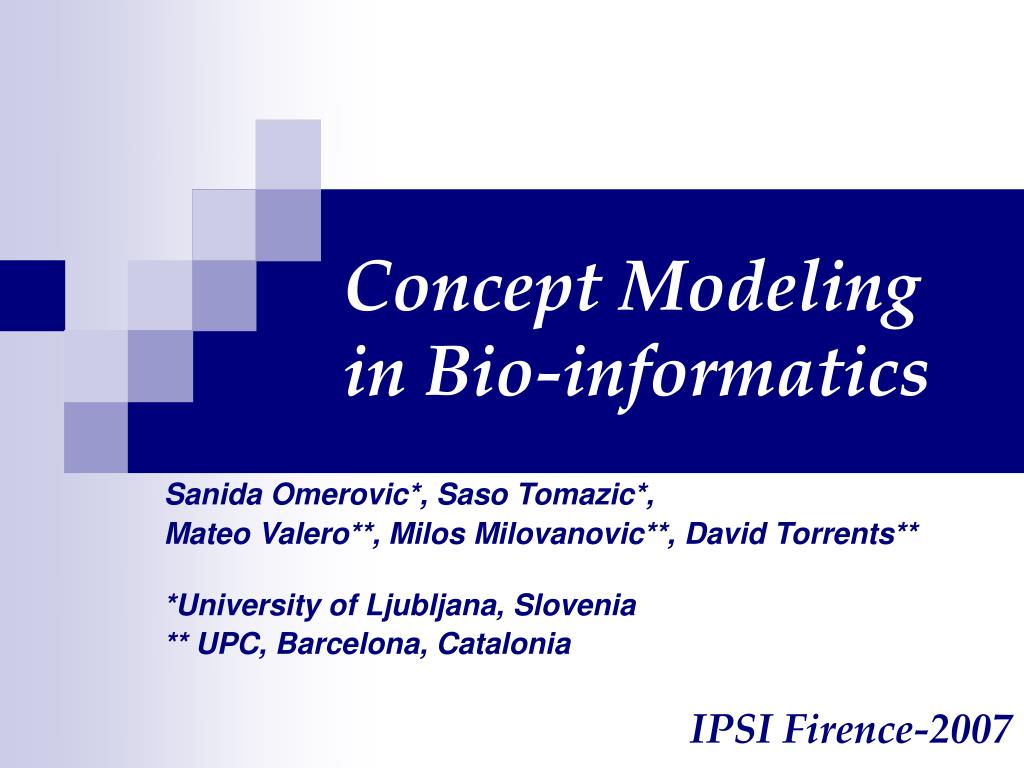 Concept Modeling in Bio-informatics

Sanida Omerovic*, Saso Tomazic*,
Mateo Valero**, Milos Milovanovic**, David Torrents**

*University of Ljubljana, Slovenia
** UPC, Barcelona, Catalonia

IPSI Firence-2007